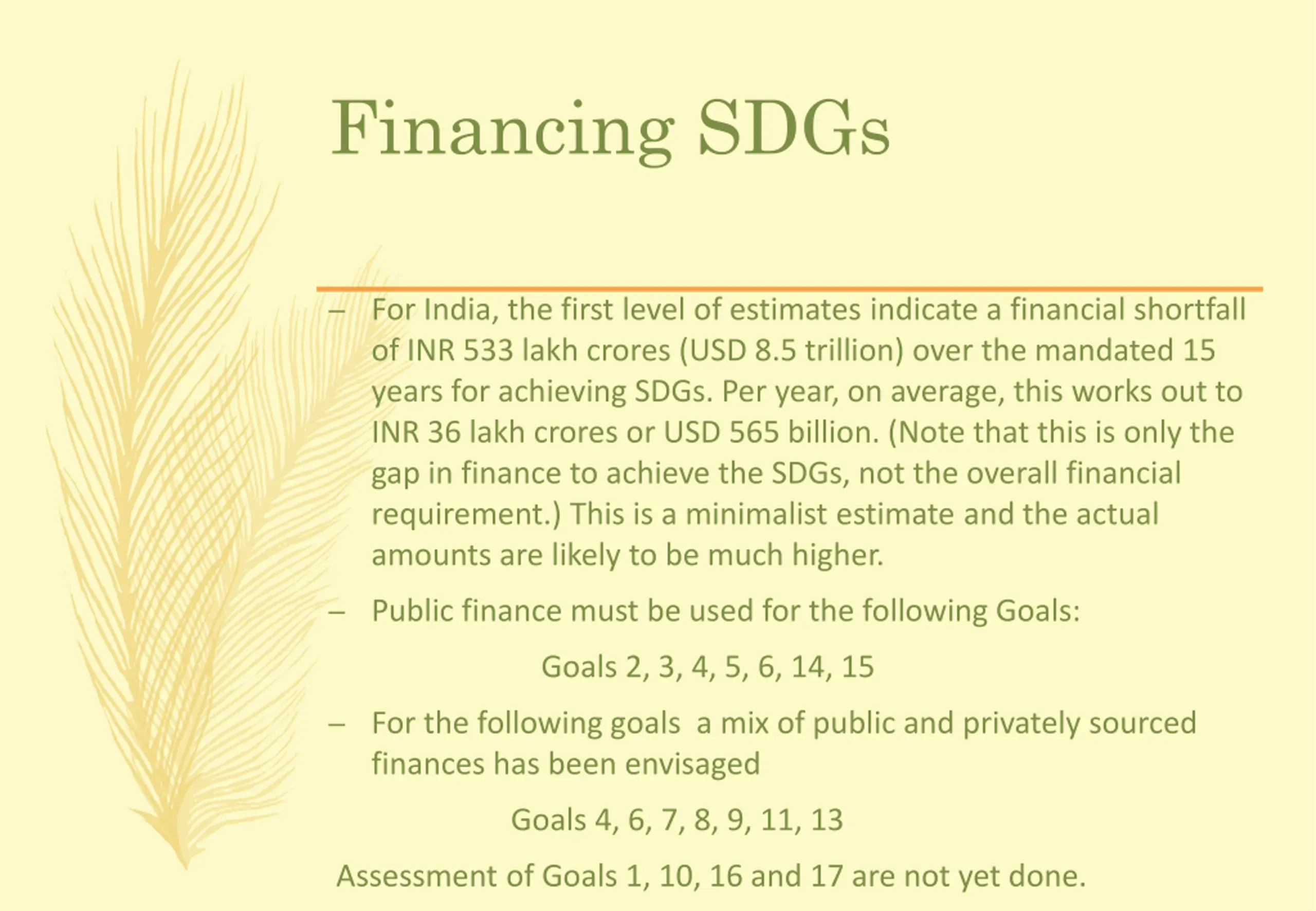 Financing SDGs

– For India, the first level of estimates indicate a financial shortfall of INR 533 lakh crores (USD 8.5 trillion) over the mandated 15 years for achieving SDGs. Per year, on average, this works out to INR 36 lakh crores or USD 565 billion. (Note that this is only the gap in finance to achieve the SDGs, not the overall financial requirement.) This is a minimalist estimate and the actual amounts are likely to be much higher.

– Public finance must be used for the following Goals:

Goals 2, 3, 4, 5, 6, 14, 15

– For the following goals a mix of public and privately sourced finances has been envisaged

Goals 4, 6, 7, 8, 9, 11, 13

Assessment of Goals 1, 10, 16 and 17 are not yet done.